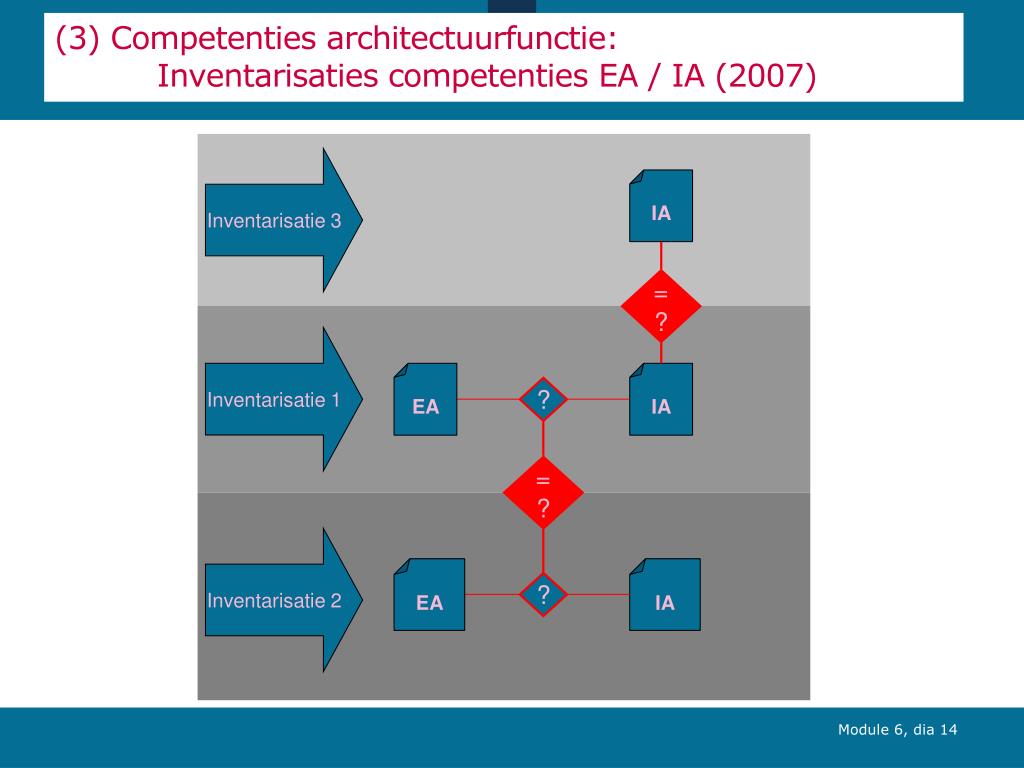 (3) Competenties architectuurfunctie:
Inventarisaties competenties EA / IA (2007)

Inventarisatie 3

IA

=
?

Inventarisatie 1

EA

?

IA

=
?

Inventarisatie 2

EA

?

IA

Module 6, dia 14